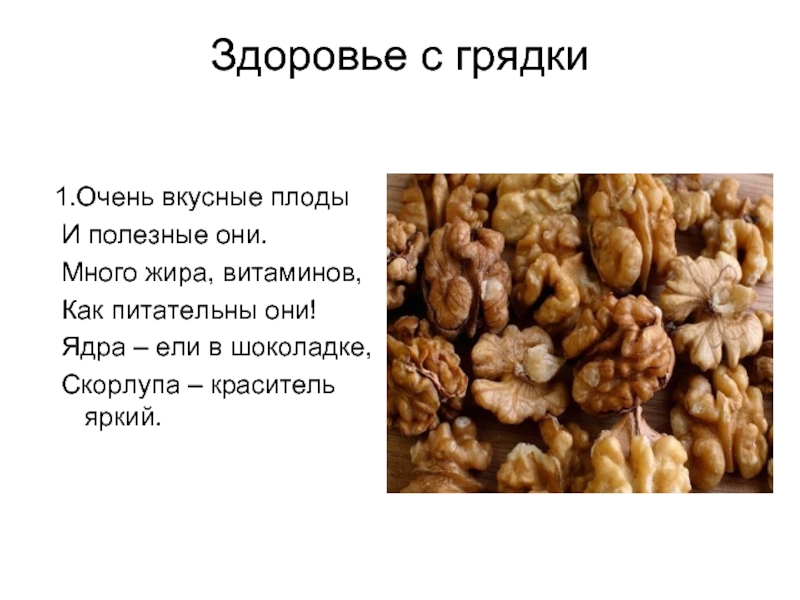 Здоровье с грядки

1.Очень вкусные плоды
И полезные они.
Много жира, витаминов,
Как питательны они!
Ядра – ели в шоколадке,
Скорлупа – краситель яркий.